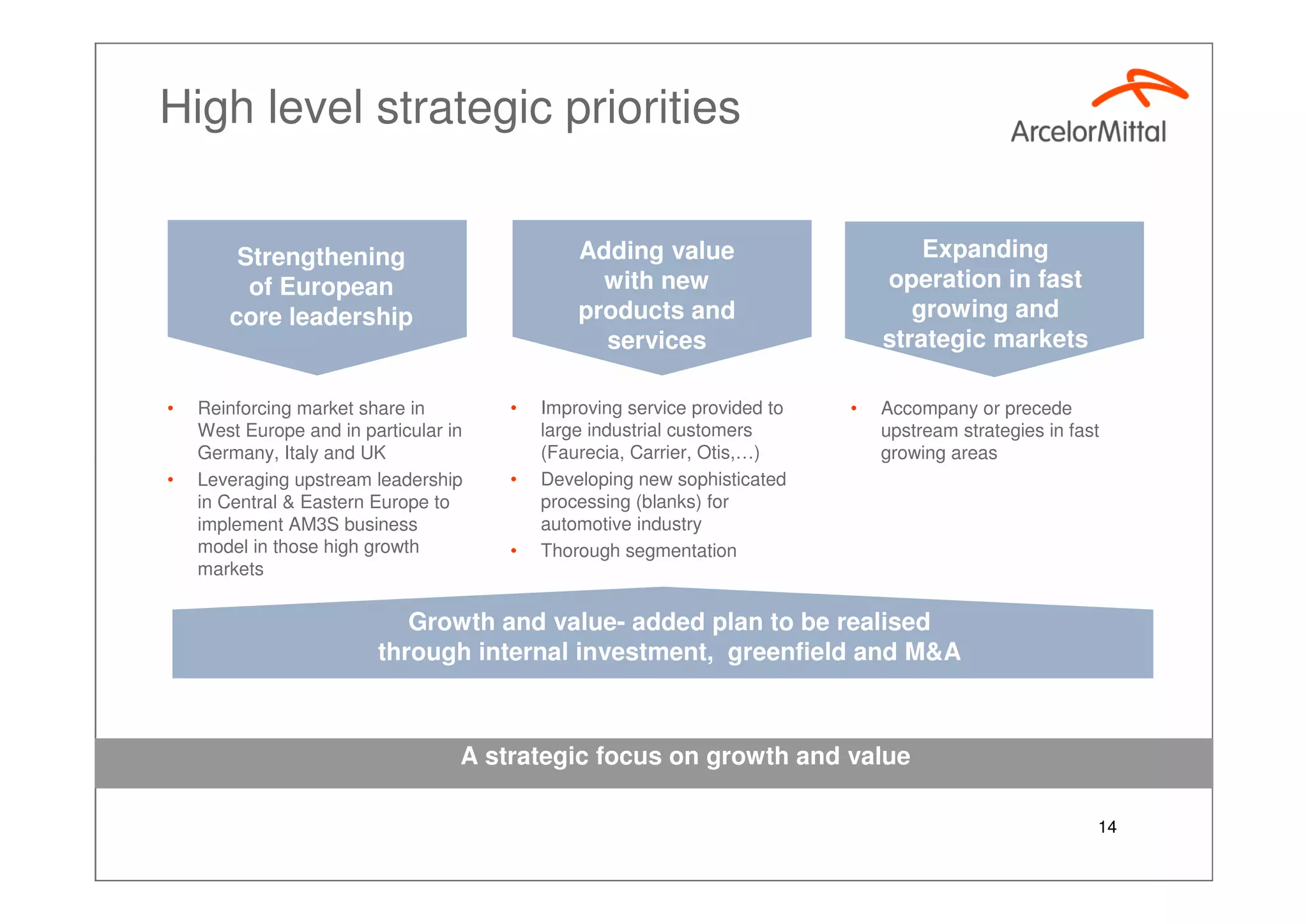 High level strategic priorities

ArcelorMittal

Strengthening of European core leadership

• Reinforcing market share in West Europe and in particular in Germany, Italy and UK
• Leveraging upstream leadership in Central & Eastern Europe to implement AM3S business model in those high growth markets

Adding value with new products and services

• Improving service provided to large industrial customers (Faurecia, Carrier, Otis,…)
• Developing new sophisticated processing (blanks) for automotive industry
• Thorough segmentation

Expanding operation in fast growing and strategic markets

• Accompany or precede upstream strategies in fast growing areas

Growth and value- added plan to be realised through internal investment, greenfield and M&A

A strategic focus on growth and value

14